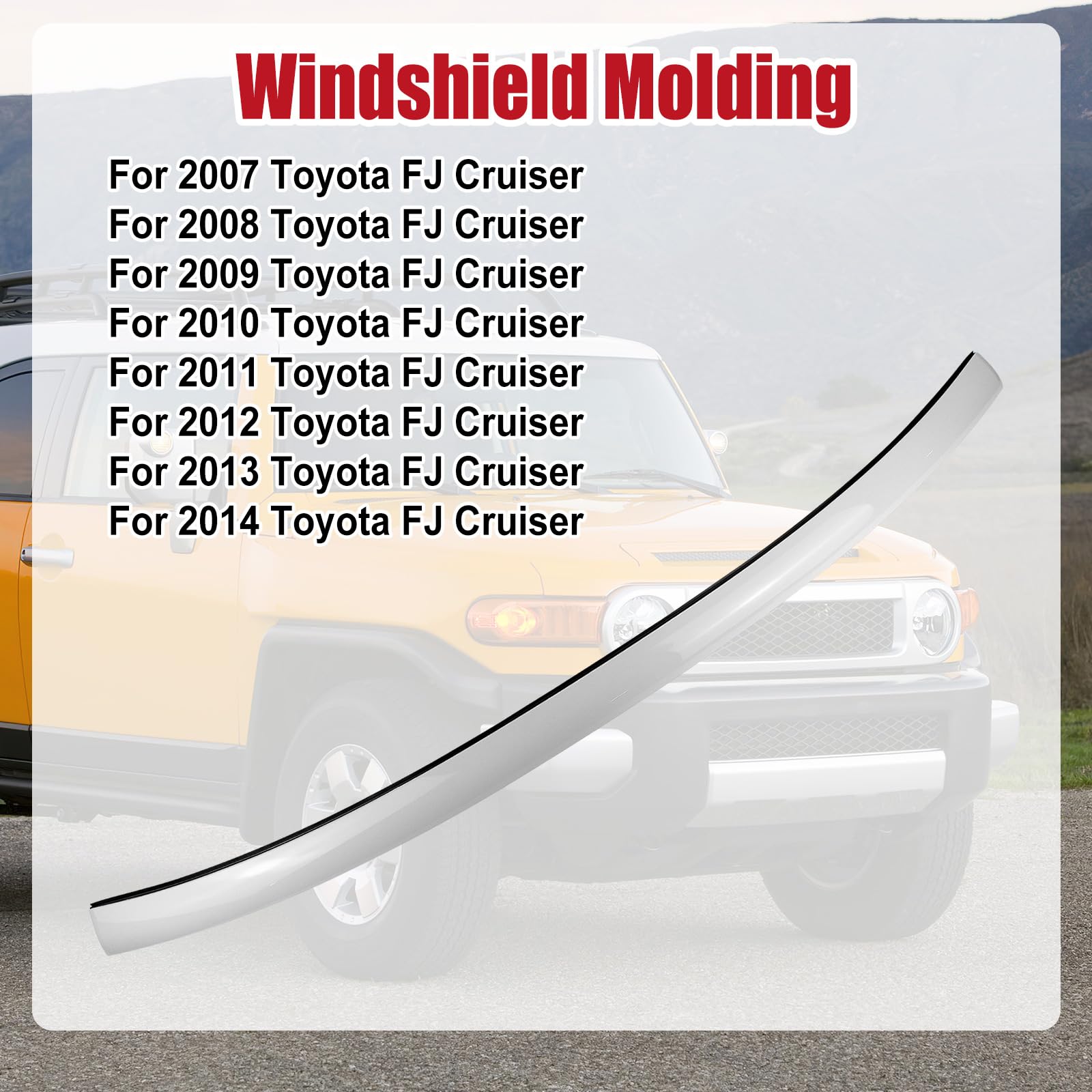 Windshield Molding

For 2007 Toyota FJ Cruiser
For 2008 Toyota FJ Cruiser
For 2009 Toyota FJ Cruiser
For 2010 Toyota FJ Cruiser
For 2011 Toyota FJ Cruiser
For 2012 Toyota FJ Cruiser
For 2013 Toyota FJ Cruiser
For 2014 Toyota FJ Cruiser